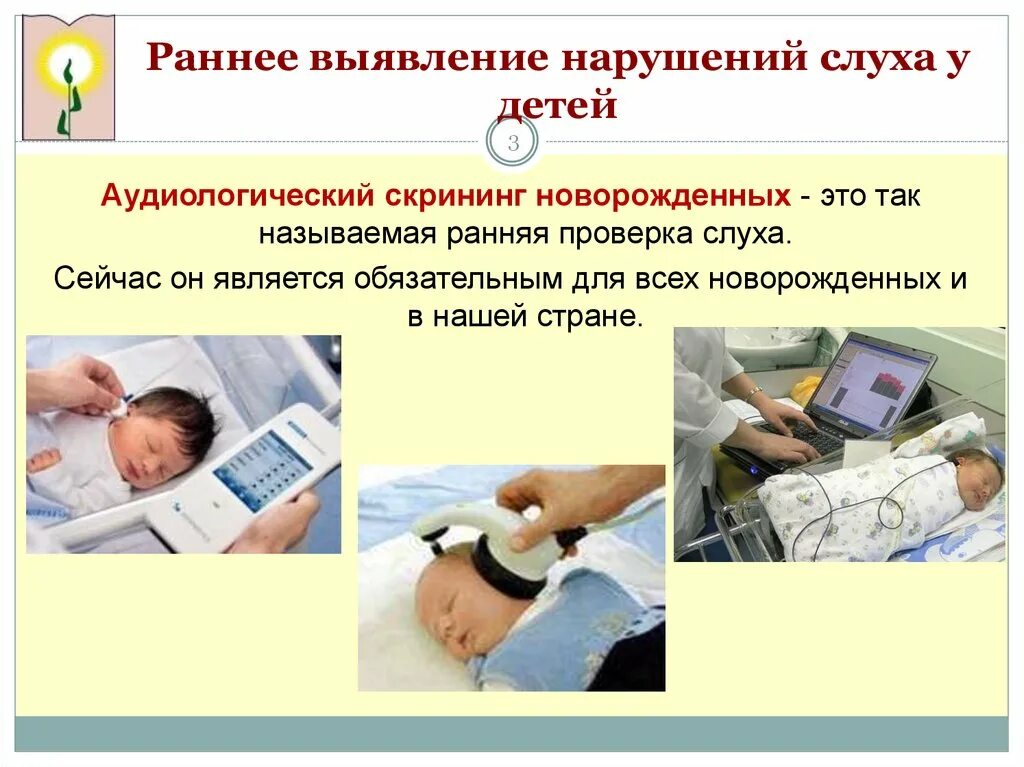 Раннее выявление нарушений слуха у детей

3

Аудиологический скрининг новорожденных - это так называемая ранняя проверка слуха.

Сейчас он является обязательным для всех новорожденных и в нашей стране.